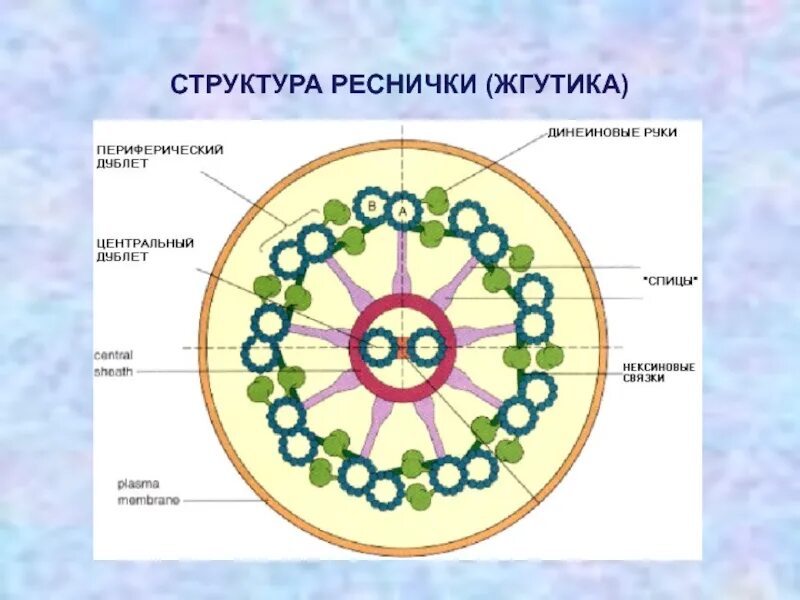 СТРУКТУРА РЕСНИЧКИ (ЖГУТИКА)

ПЕРИФЕРИЧЕСКИЙ ДУБЛЕТ

ДИНЕИНОВЫЕ РУКИ

B

A

ЦЕНТРАЛЬНЫЙ ДУБЛЕТ

"СПИЦЫ"

central sheath

НЕКСИНОВЫЕ СВЯЗКИ

plasma membrane